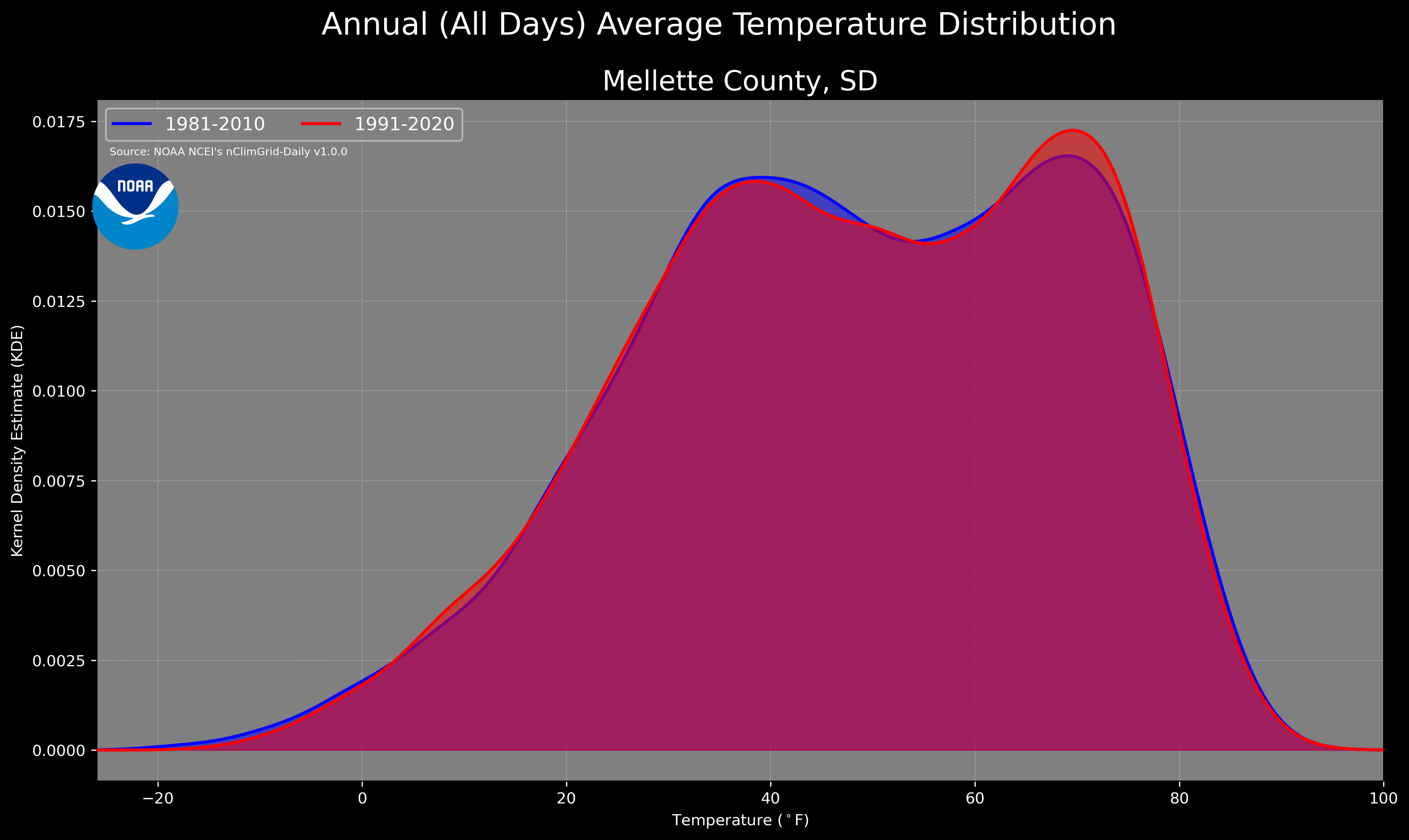 Annual (All Days) Average Temperature Distribution

Mellette County, SD

1981-2010
1991-2020

Source: NOAA NCEI's nClimGrid-Daily v1.0.0

NOAA

Kernel Density Estimate (KDE)

0.0175
0.0150
0.0125
0.0100
0.0075
0.0050
0.0025
0.0000

−20
0
20
40
60
80
100

Temperature ($^\circ$F)